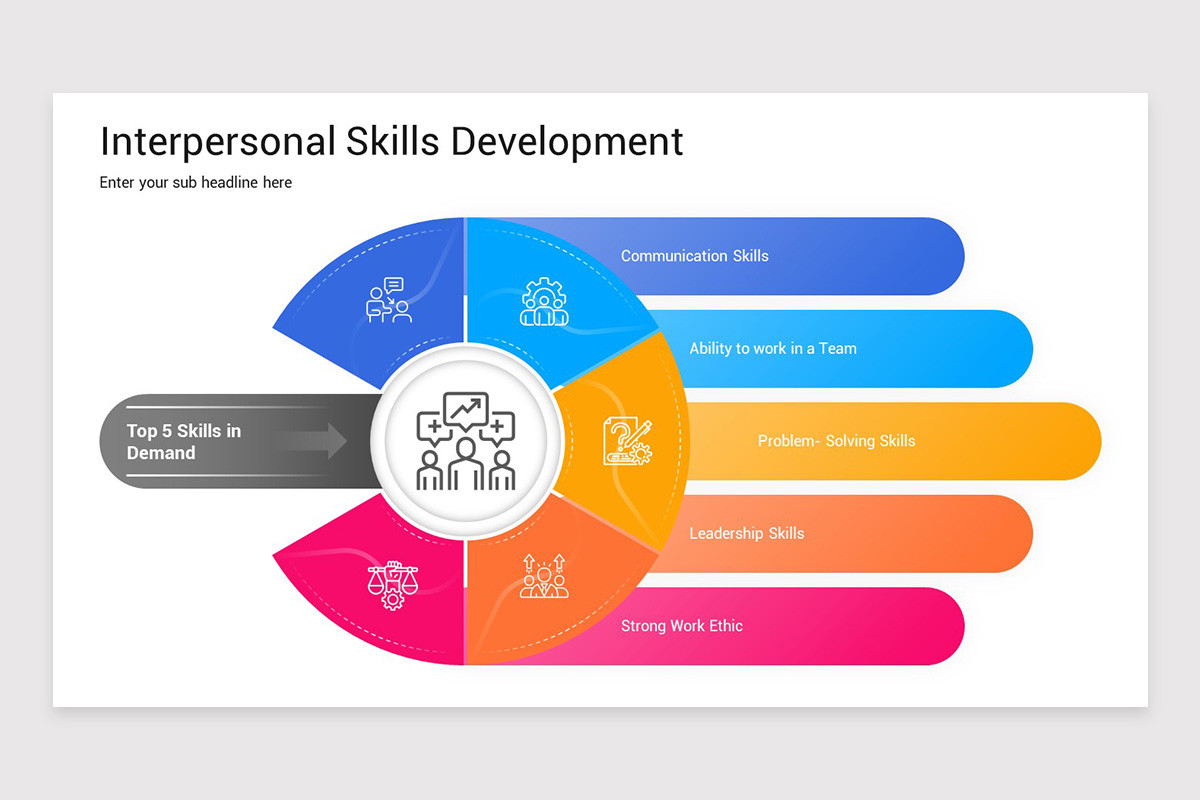 Interpersonal Skills Development

Enter your sub headline here

Top 5 Skills in Demand

Communication Skills

Ability to work in a Team

Problem- Solving Skills

Leadership Skills

Strong Work Ethic